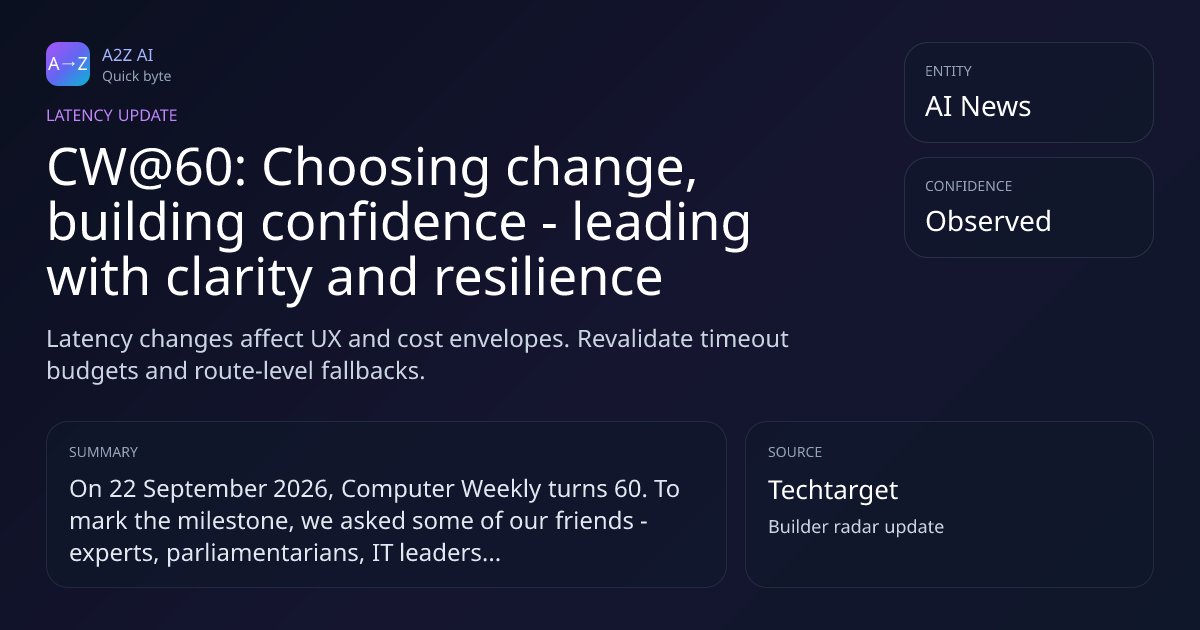 A→Z
A2Z AI
Quick byte

LATENCY UPDATE

CW@60: Choosing change, building confidence - leading with clarity and resilience

Latency changes affect UX and cost envelopes. Revalidate timeout budgets and route-level fallbacks.

ENTITY
AI News

CONFIDENCE
Observed

SUMMARY
On 22 September 2026, Computer Weekly turns 60. To mark the milestone, we asked some of our friends - experts, parliamentarians, IT leaders...

SOURCE
Techtarget
Builder radar update